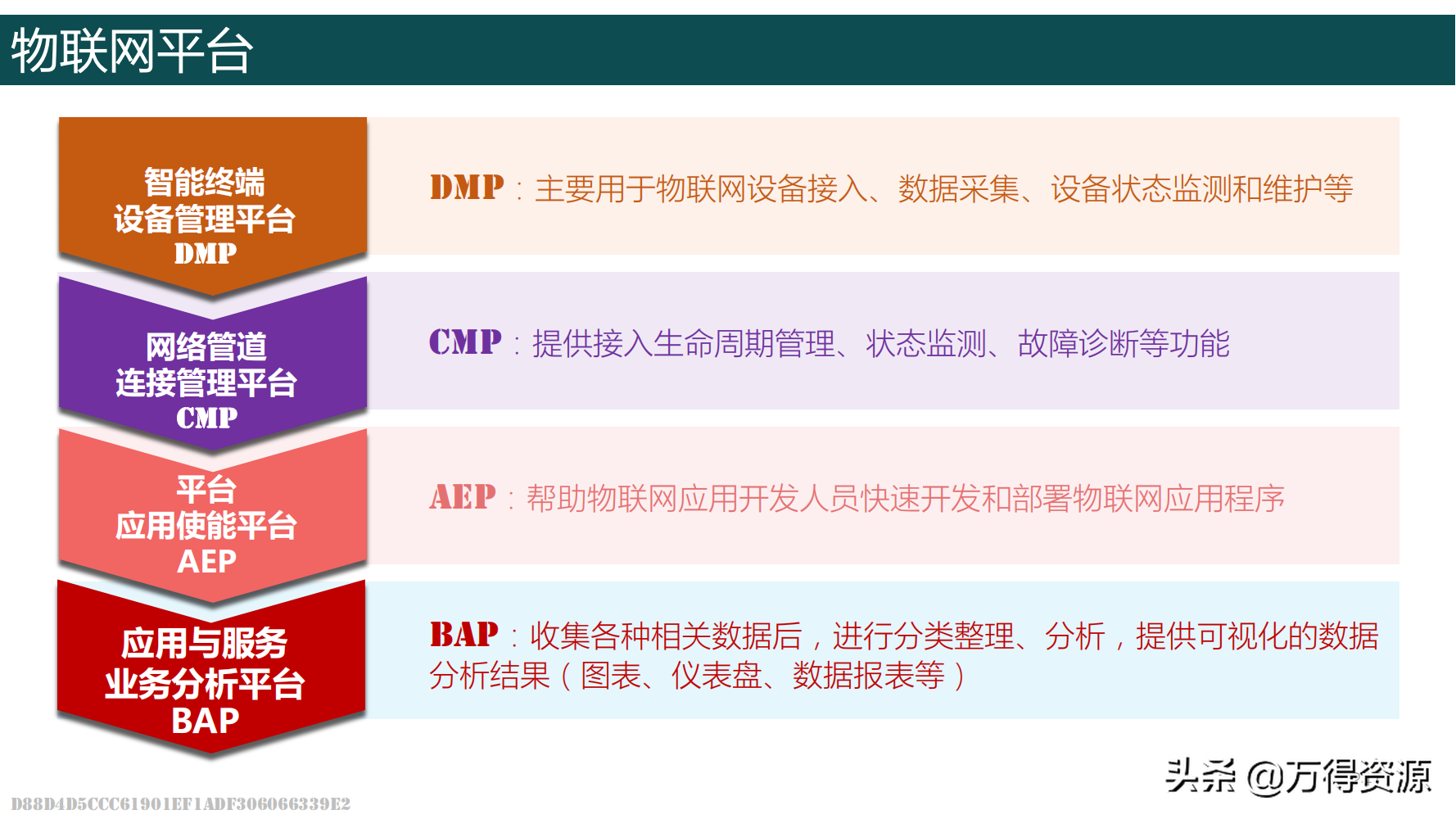 物联网平台

智能终端
设备管理平台
DMP

DMP：主要用于物联网设备接入、数据采集、设备状态监测和维护等

网络管道
连接管理平台
CMP

CMP：提供接入生命周期管理、状态监测、故障诊断等功能

平台
应用使能平台
AEP

AEP：帮助物联网应用开发人员快速开发和部署物联网应用程序

应用与服务
业务分析平台
BAP

BAP：收集各种相关数据后，进行分类整理、分析，提供可视化的数据分析结果（图表、仪表盘、数据报表等）

头条 @万得资源

D88D4D5CCC61901EF1ADF306066339E2